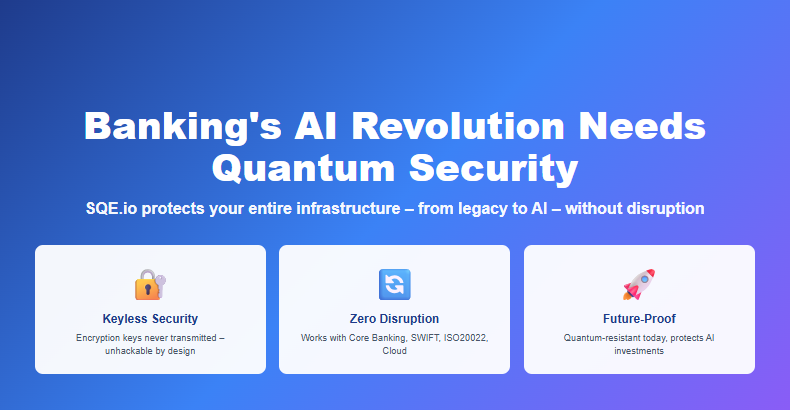 Banking's AI Revolution Needs Quantum Security

SQE.io protects your entire infrastructure – from legacy to AI – without disruption

Keyless Security

Encryption keys never transmitted – unhackable by design

Zero Disruption

Works with Core Banking, SWIFT, ISO20022, Cloud

Future-Proof

Quantum-resistant today, protects AI investments